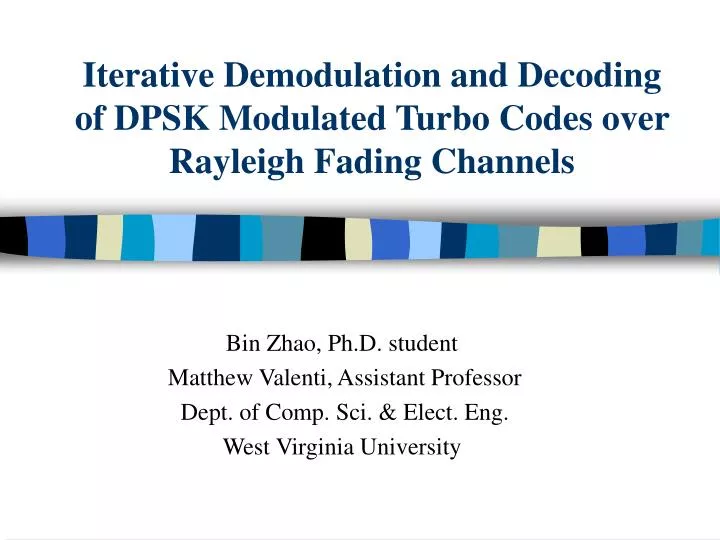 Iterative Demodulation and Decoding of DPSK Modulated Turbo Codes over Rayleigh Fading Channels

Bin Zhao, Ph.D. student
Matthew Valenti, Assistant Professor
Dept. of Comp. Sci. & Elect. Eng.
West Virginia University